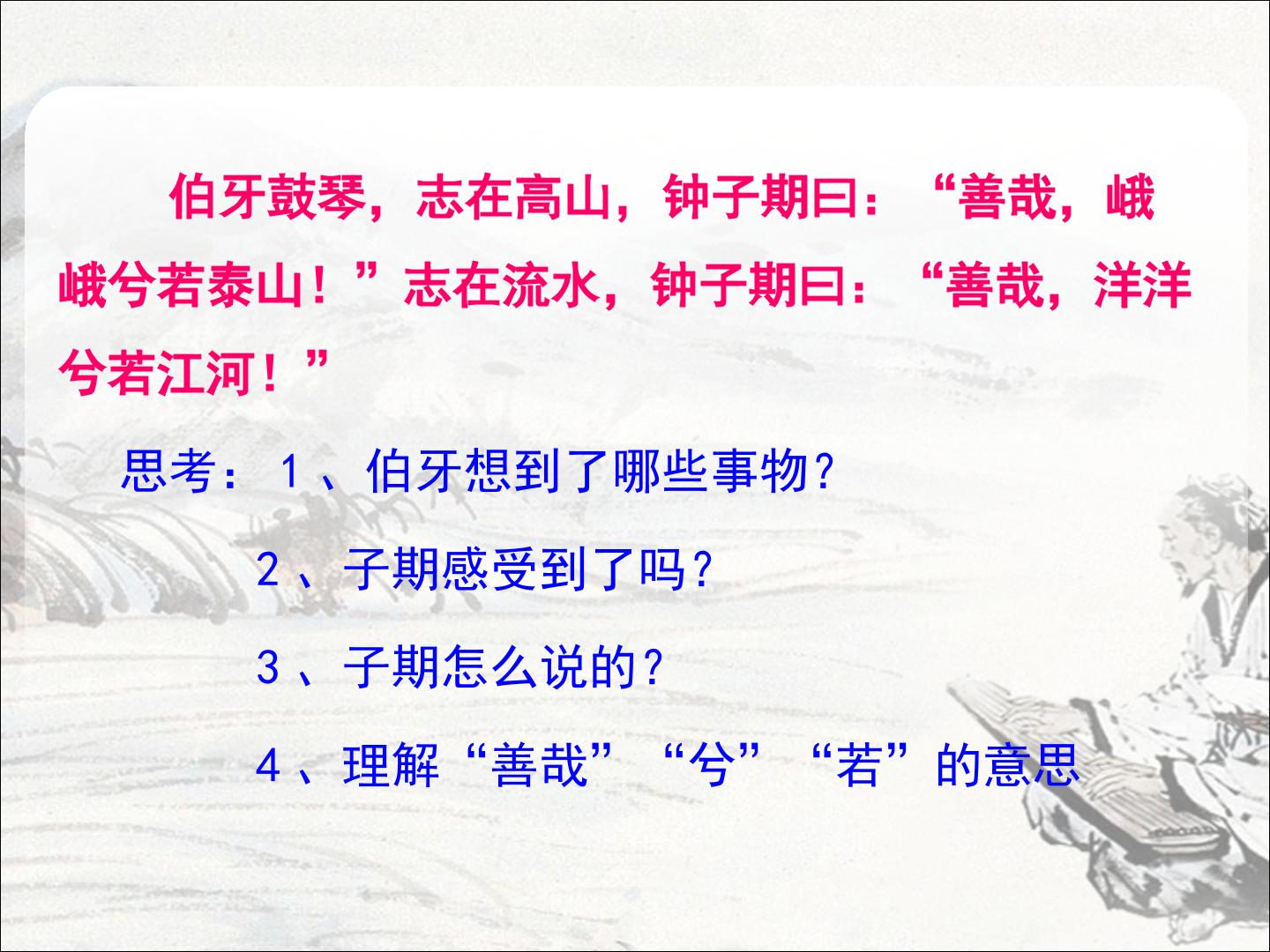 伯牙鼓琴，志在高山，钟子期曰：“善哉，峨峨兮若泰山！”志在流水，钟子期曰：“善哉，洋洋兮若江河！”

思考：1、伯牙想到了哪些事物？

2、子期感受到了吗？

3、子期怎么说的？

4、理解“善哉”“兮”“若”的意思